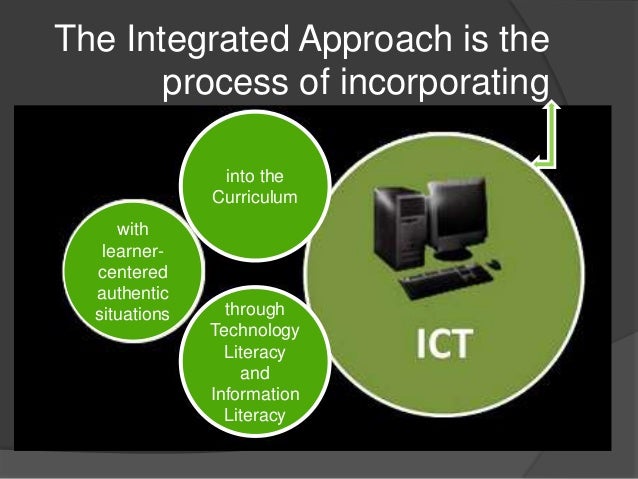 The Integrated Approach is the process of incorporating

ICT

into the Curriculum

with learner-centered authentic situations

through Technology Literacy and Information Literacy